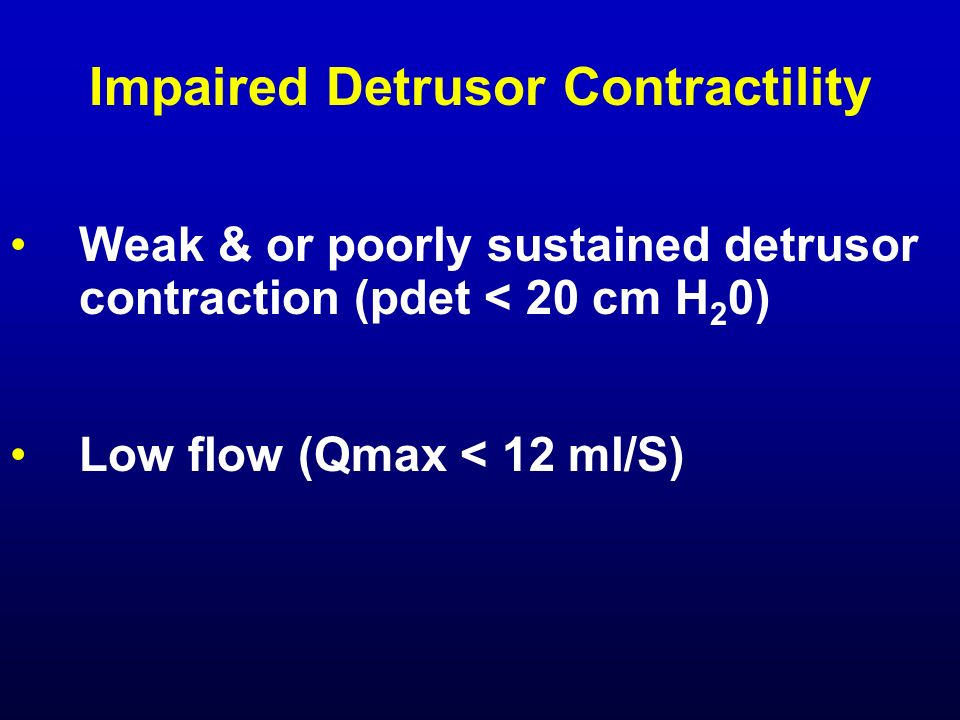 Impaired Detrusor Contractility

• Weak & or poorly sustained detrusor contraction (pdet < 20 cm $H_20$)

• Low flow (Qmax < 12 ml/S)